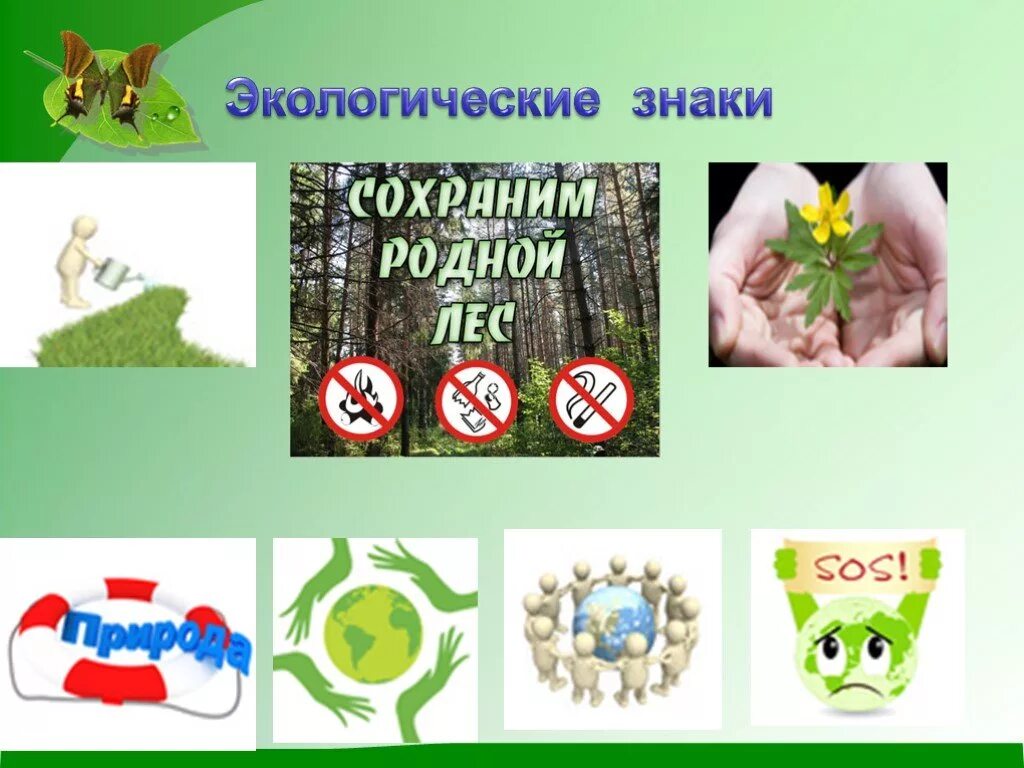 Экологические знаки

СОХРАНИМ РОДНОЙ ЛЕС

Природа

SOS!